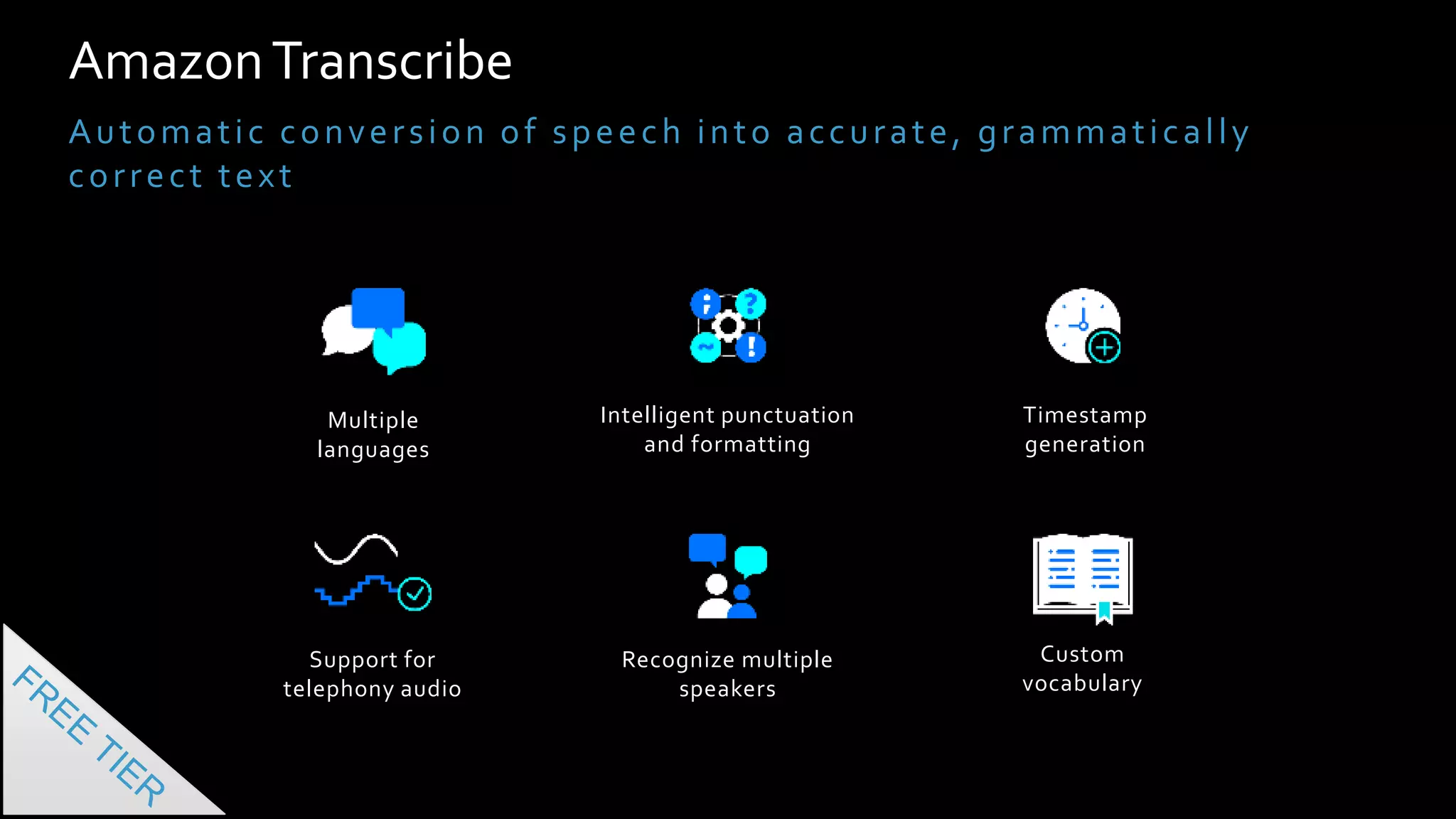 Amazon Transcribe

Automatic conversion of speech into accurate, grammatically correct text

Multiple languages

Intelligent punctuation and formatting

Timestamp generation

Support for telephony audio

Recognize multiple speakers

Custom vocabulary

FREE TIER